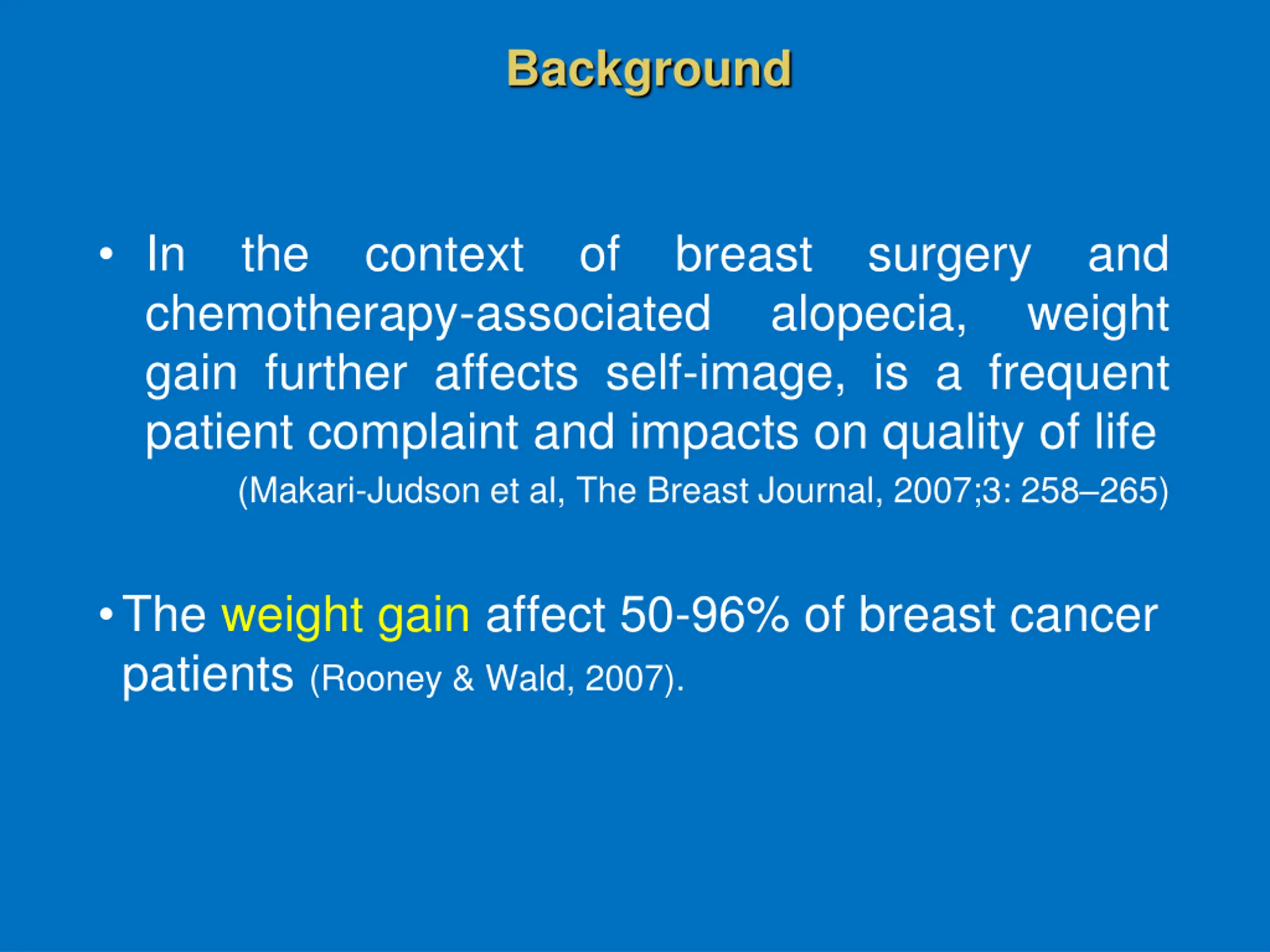 Background

• In the context of breast surgery and chemotherapy-associated alopecia, weight gain further affects self-image, is a frequent patient complaint and impacts on quality of life (Makari-Judson et al, The Breast Journal, 2007;3: 258–265)

• The weight gain affect 50-96% of breast cancer patients (Rooney & Wald, 2007).